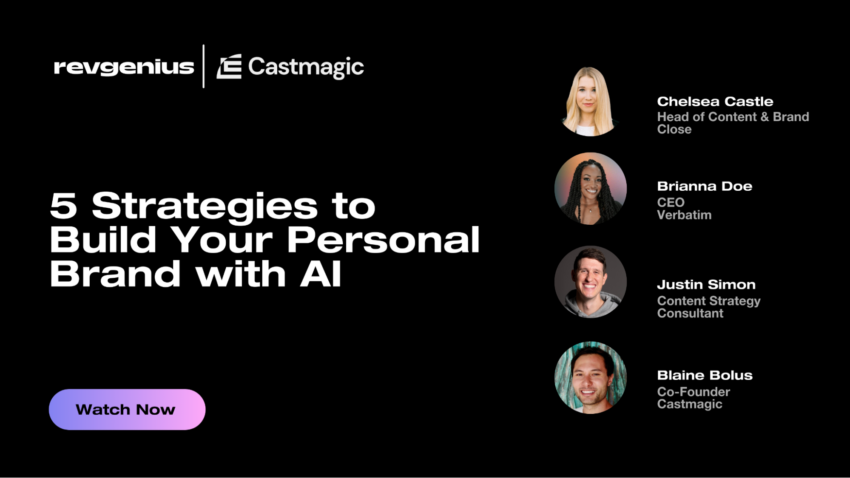 revgenius | Castmagic

5 Strategies to Build Your Personal Brand with AI

Watch Now

Chelsea Castle
Head of Content & Brand
Close

Brianna Doe
CEO
Verbatim

Justin Simon
Content Strategy
Consultant

Blaine Bolus
Co-Founder
Castmagic